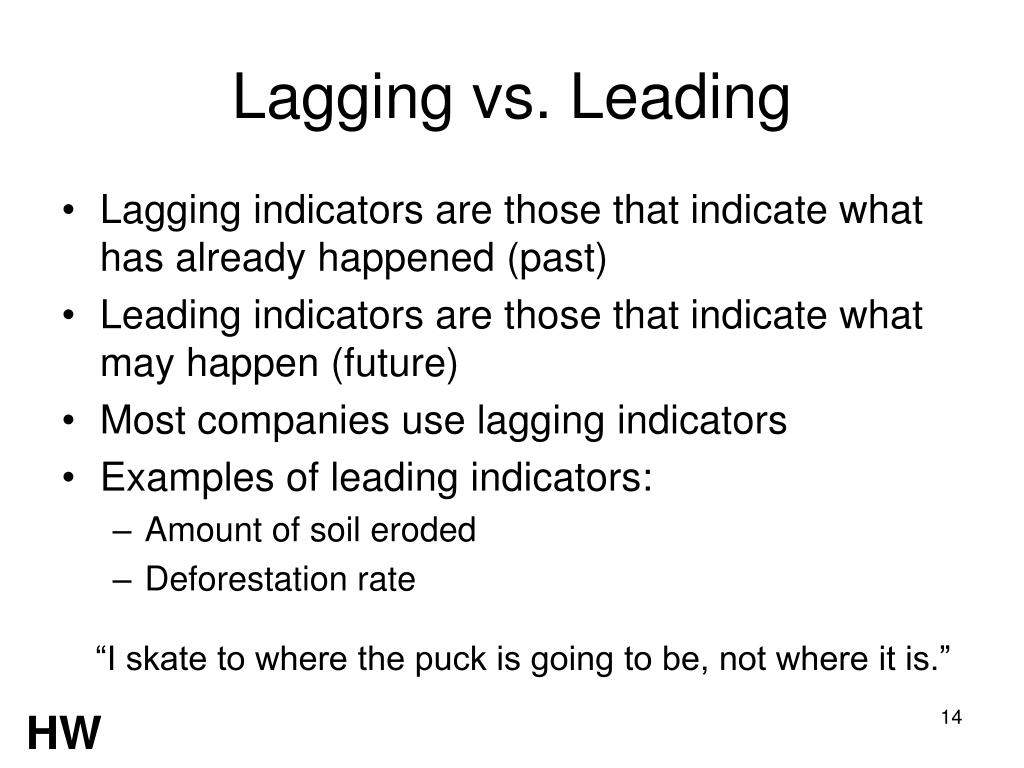 Lagging vs. Leading

• Lagging indicators are those that indicate what has already happened (past)
• Leading indicators are those that indicate what may happen (future)
• Most companies use lagging indicators
• Examples of leading indicators:
– Amount of soil eroded
– Deforestation rate

“I skate to where the puck is going to be, not where it is.”

HW

14